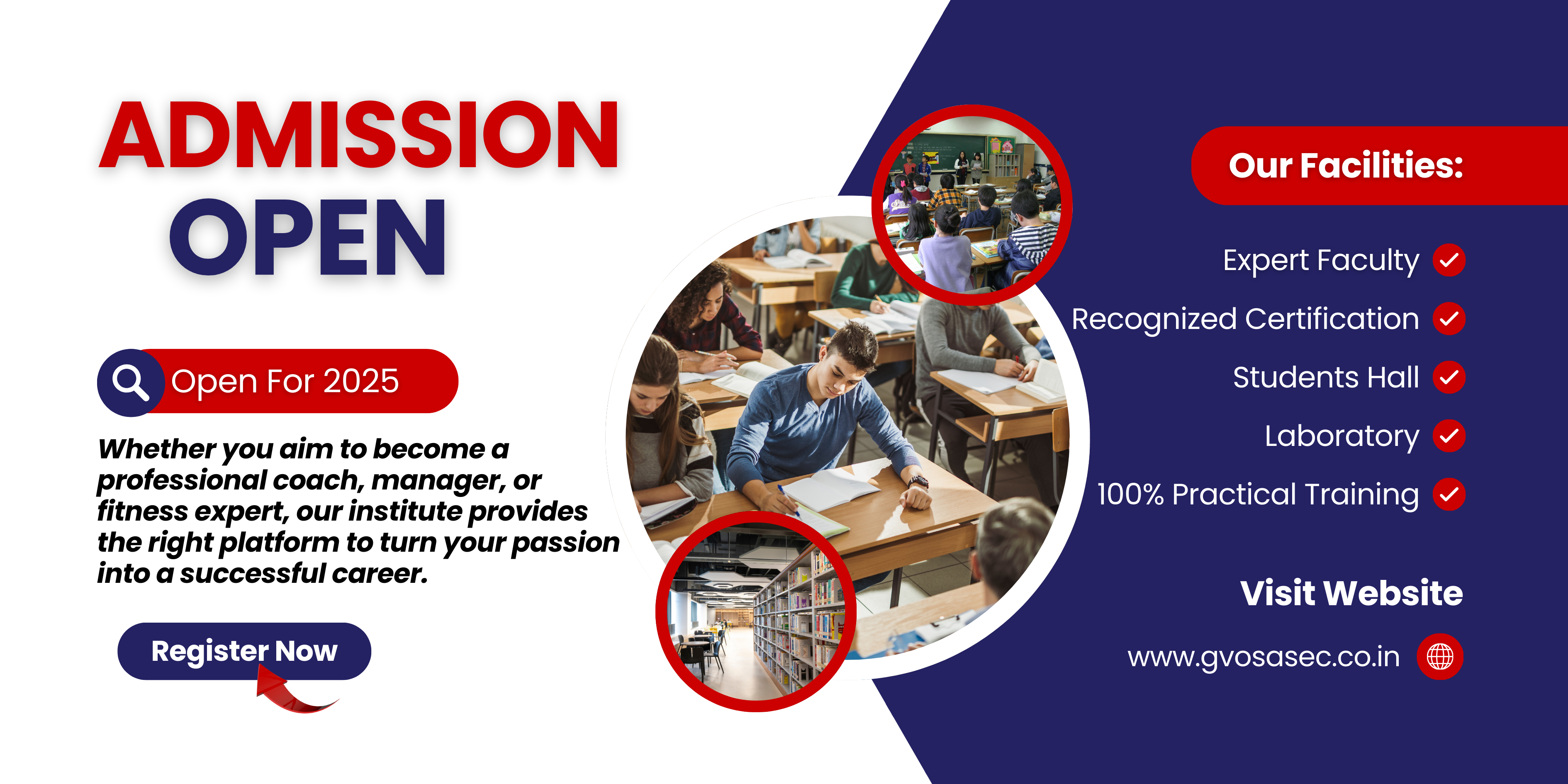 ADMISSION
OPEN

Open For 2025

Whether you aim to become a professional coach, manager, or fitness expert, our institute provides the right platform to turn your passion into a successful career.

Register Now

Our Facilities:

Expert Faculty
Recognized Certification
Students Hall
Laboratory
100% Practical Training

Visit Website

www.gvosasec.co.in